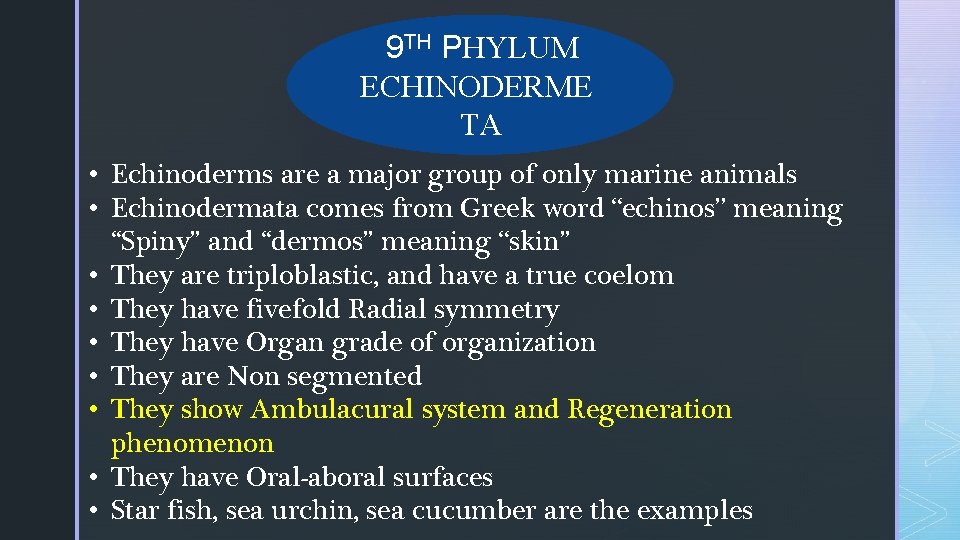 9TH PHYLUM ECHINODERMETA

• Echinoderms are a major group of only marine animals
• Echinodermata comes from Greek word “echinos” meaning “Spiny” and “dermos” meaning “skin”
• They are triploblastic, and have a true coelom
• They have fivefold Radial symmetry
• They have Organ grade of organization
• They are Non segmented
• They show Ambulacural system and Regeneration phenomenon
• They have Oral-aboral surfaces
• Star fish, sea urchin, sea cucumber are the examples